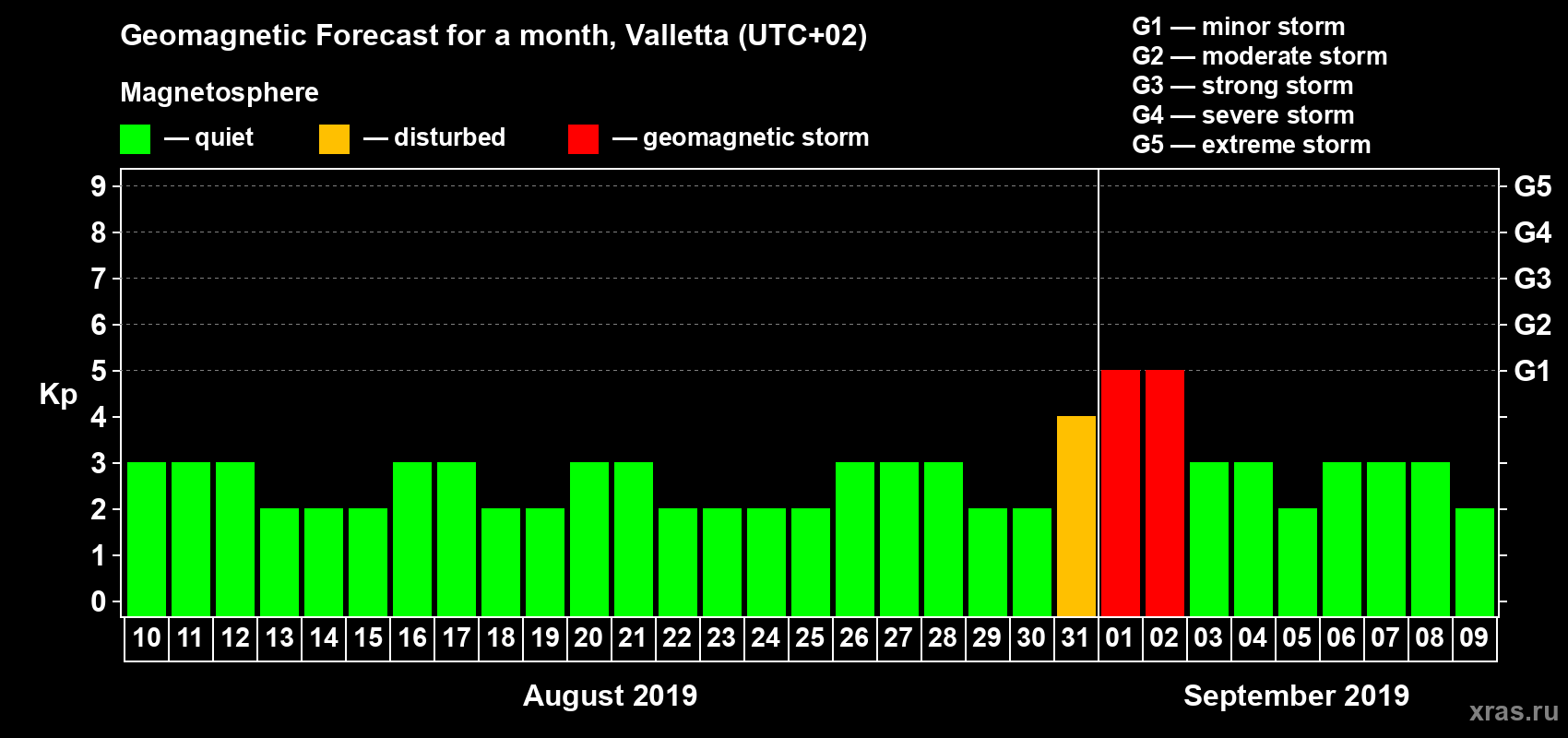 Geomagnetic Forecast for a month, Valletta (UTC+02)

Magnetosphere

— quiet — disturbed — geomagnetic storm

G1 — minor storm
G2 — moderate storm
G3 — strong storm
G4 — severe storm
G5 — extreme storm

Kp

9 8 7 6 5 4 3 2 1 0

G5 G4 G3 G2 G1

10 11 12 13 14 15 16 17 18 19 20 21 22 23 24 25 26 27 28 29 30 31 01 02 03 04 05 06 07 08 09

August 2019

September 2019

xras.ru